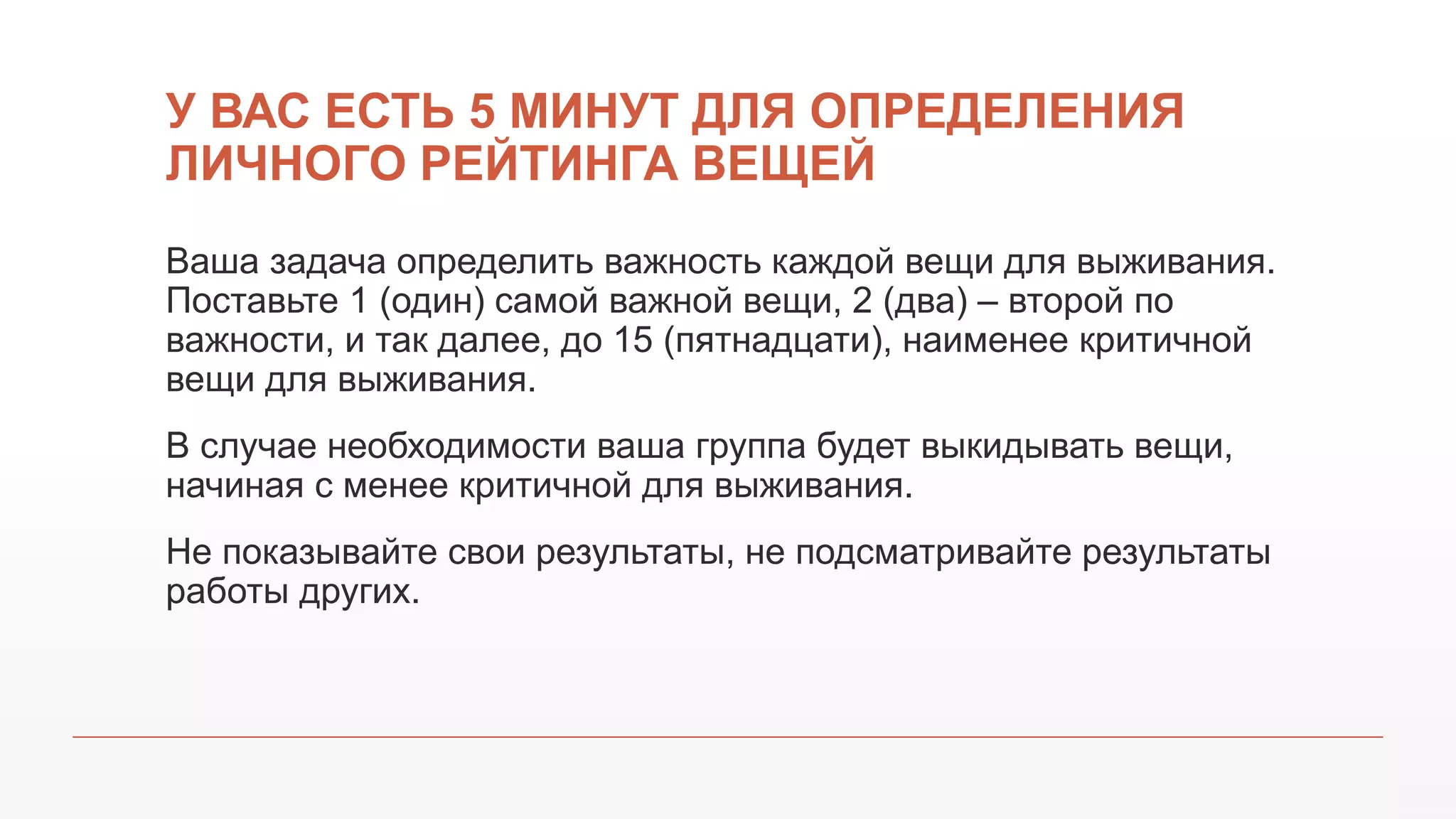 У ВАС ЕСТЬ 5 МИНУТ ДЛЯ ОПРЕДЕЛЕНИЯ ЛИЧНОГО РЕЙТИНГА ВЕЩЕЙ

Ваша задача определить важность каждой вещи для выживания. Поставьте 1 (один) самой важной вещи, 2 (два) – второй по важности, и так далее, до 15 (пятнадцати), наименее критичной вещи для выживания.

В случае необходимости ваша группа будет выкидывать вещи, начиная с менее критичной для выживания.

Не показывайте свои результаты, не подсматривайте результаты работы других.